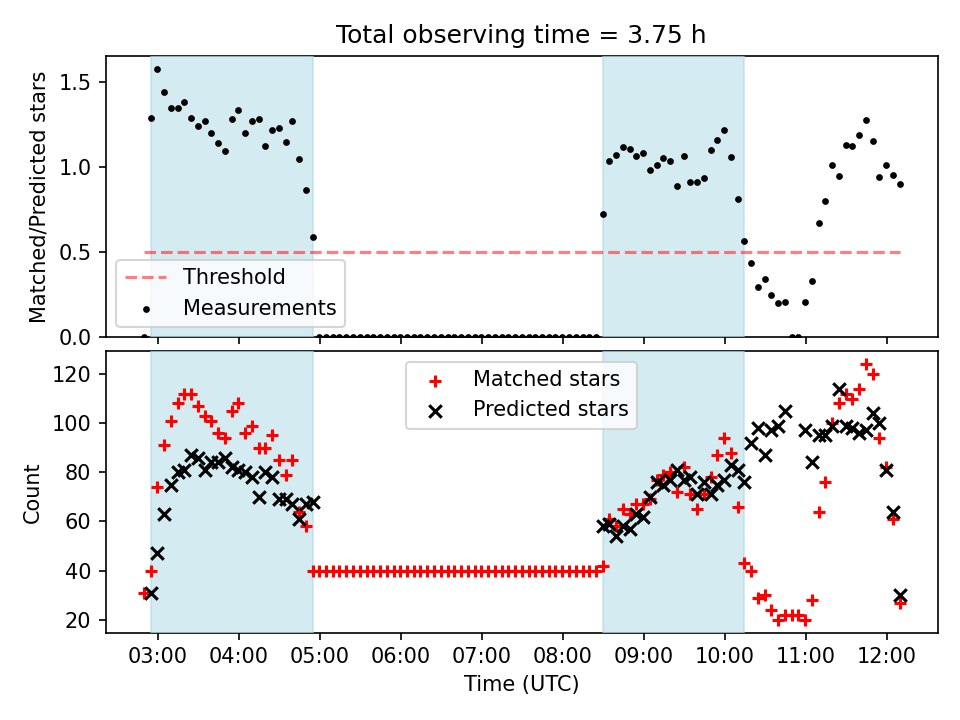 Total observing time = 3.75 h

Matched/Predicted stars

1.5
1.0
0.5
0.0

Threshold
Measurements

Count

120
100
80
60
40
20

Matched stars
Predicted stars

03:00
04:00
05:00
06:00
07:00
08:00
09:00
10:00
11:00
12:00

Time (UTC)